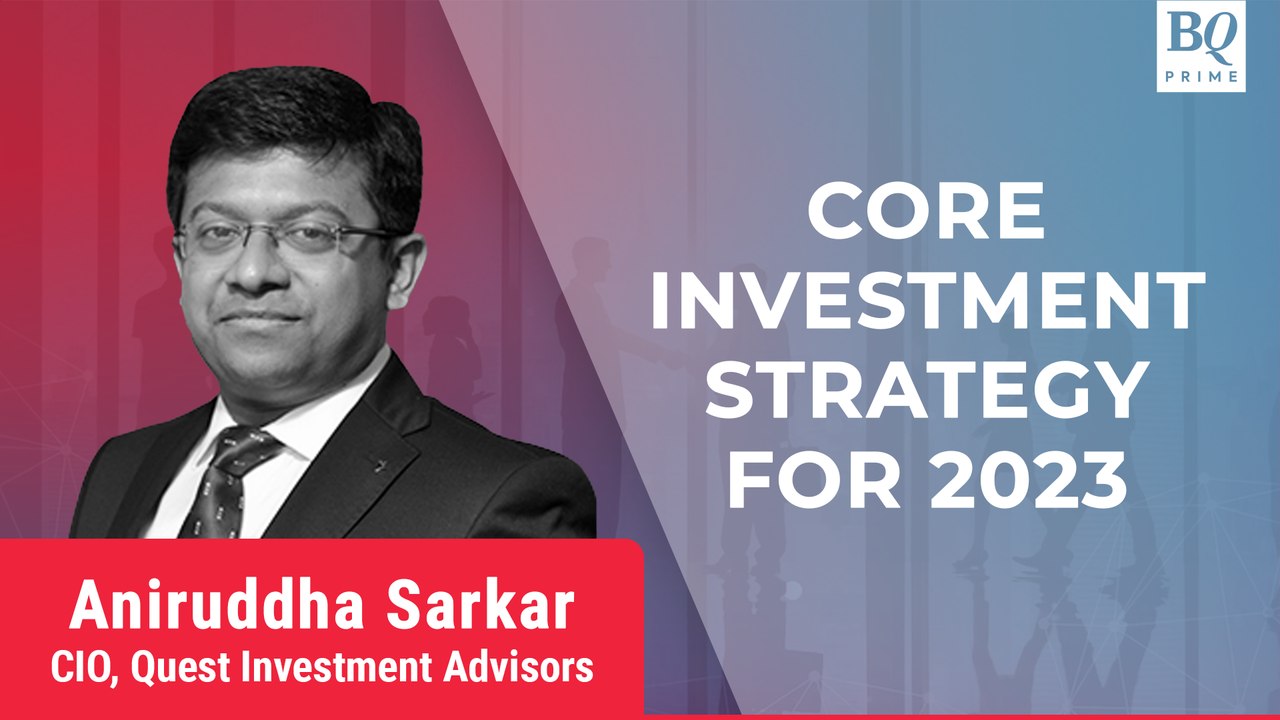 BQ
PRIME

CORE
INVESTMENT
STRATEGY
FOR 2023

Aniruddha Sarkar
CIO, Quest Investment Advisors